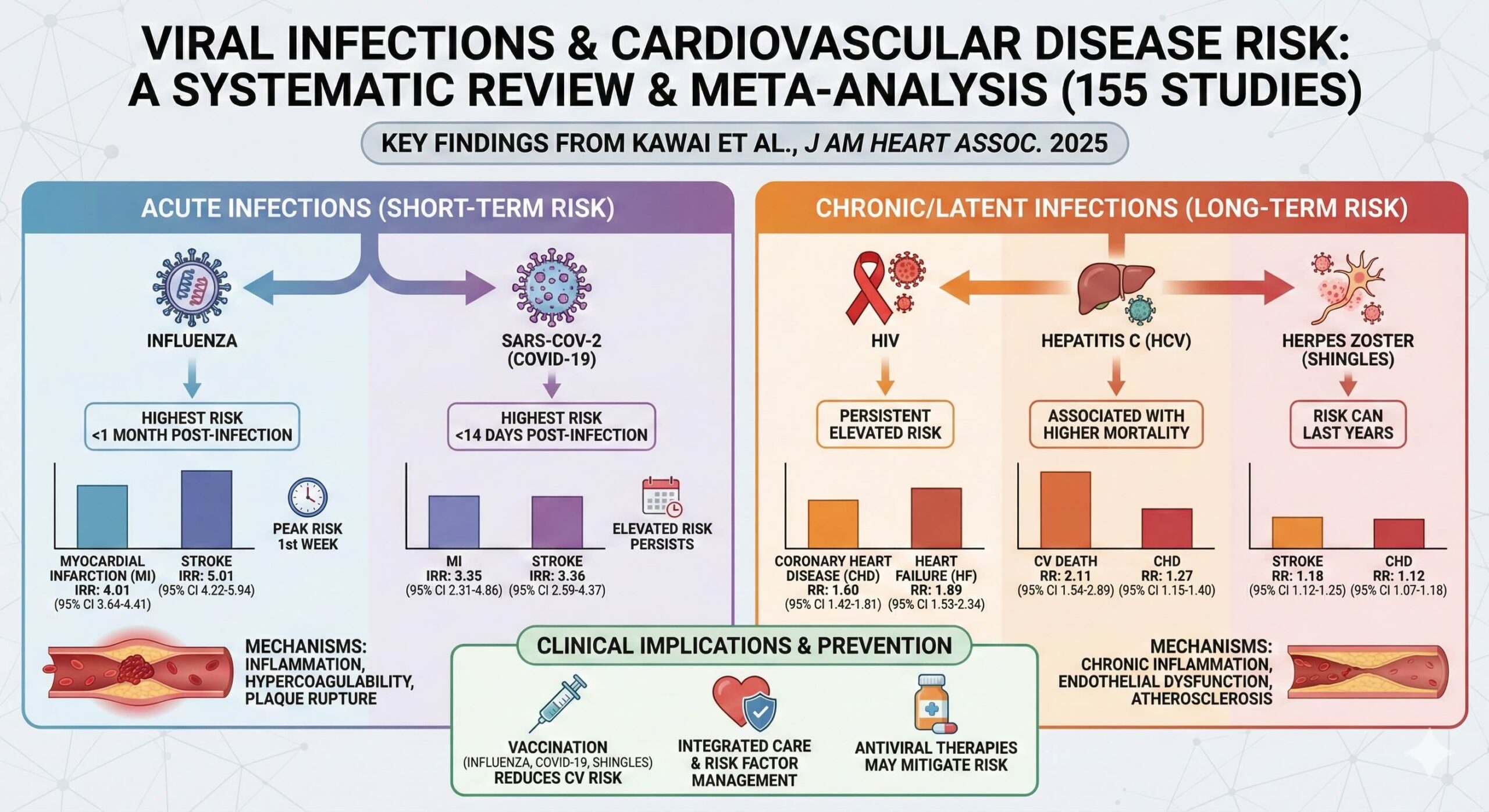 VIRAL INFECTIONS & CARDIOVASCULAR DISEASE RISK: A SYSTEMATIC REVIEW & META-ANALYSIS (155 STUDIES)

KEY FINDINGS FROM KAWAI ET AL., J AM HEART ASSOC. 2025

ACUTE INFECTIONS (SHORT-TERM RISK)

INFLUENZA

HIGHEST RISK <1 MONTH POST-INFECTION

MYOCARDIAL INFARCTION (MI) IRR: 4.01 (95% CI 3.64-4.41)

STROKE IRR: 5.01 (95% CI 4.22-5.94)

PEAK RISK 1st WEEK

SARS-COV-2 (COVID-19)

HIGHEST RISK <14 DAYS POST-INFECTION

MI IRR: 3.35 (95% CI 2.31-4.86)

STROKE IRR: 3.36 (95% CI 2.59-4.37)

ELEVATED RISK PERSISTS

MECHANISMS: INFLAMMATION, HYPERCOAGULABILITY, PLAQUE RUPTURE

CHRONIC/LATENT INFECTIONS (LONG-TERM RISK)

HIV

PERSISTENT ELEVATED RISK

CORONARY HEART DISEASE (CHD) RR: 1.60 (95% CI 1.42-1.81)

HEART FAILURE (HF) RR: 1.89 (95% CI 1.53-2.34)

HEPATITIS C (HCV)

ASSOCIATED WITH HIGHER MORTALITY

CV DEATH RR: 2.11 (95% CI 1.54-2.89)

CHD RR: 1.27 (95% CI 1.15-1.40)

HERPES ZOSTER (SHINGLES)

RISK CAN LAST YEARS

STROKE RR: 1.18 (95% CI 1.12-1.25)

CHD RR: 1.12 (95% CI 1.07-1.18)

MECHANISMS: CHRONIC INFLAMMATION, ENDOTHELIAL DYSFUNCTION, ATHEROSCLEROSIS

CLINICAL IMPLICATIONS & PREVENTION

VACCINATION (INFLUENZA, COVID-19, SHINGLES) REDUCES CV RISK

INTEGRATED CARE & RISK FACTOR MANAGEMENT

ANTIVIRAL THERAPIES MAY MITIGATE RISK